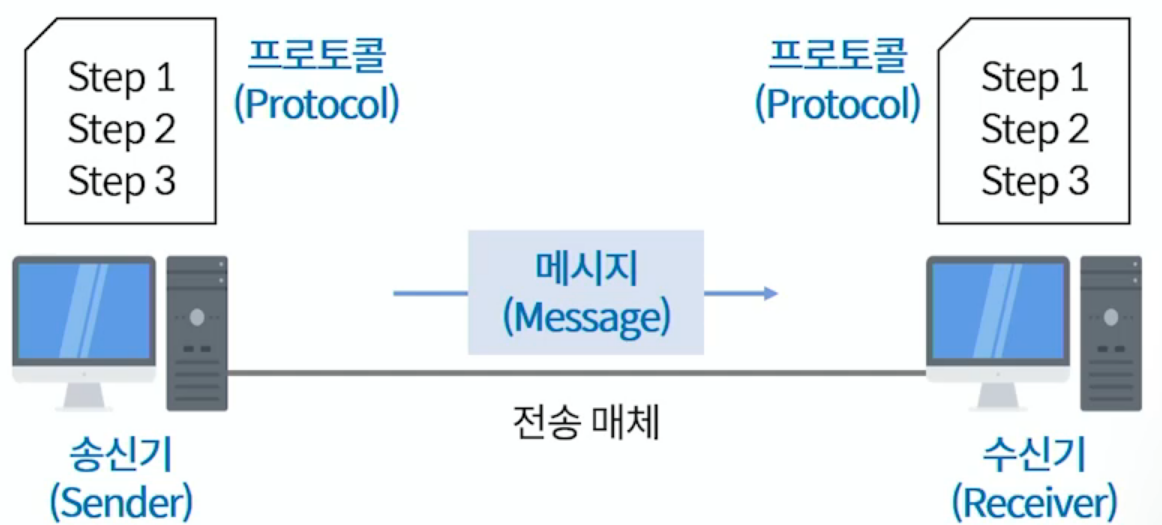 Step 1
Step 2
Step 3

프로토콜
(Protocol)

프로토콜
(Protocol)

Step 1
Step 2
Step 3

메시지
(Message)

전송 매체

송신기
(Sender)

수신기
(Receiver)